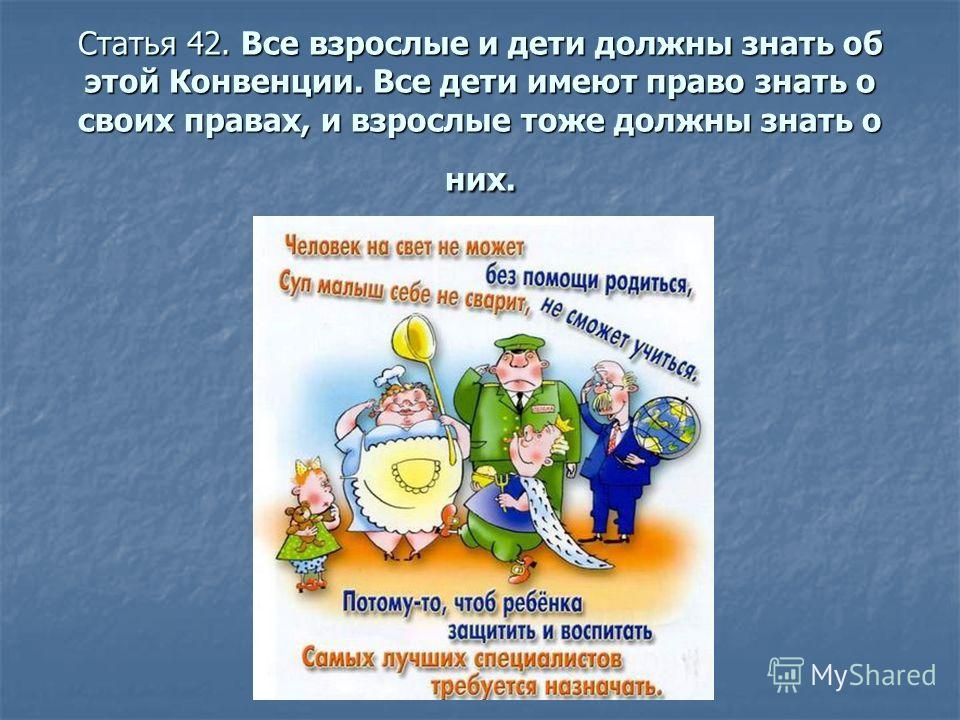 Статья 42. Все взрослые и дети должны знать об этой Конвенции. Все дети имеют право знать о своих правах, и взрослые тоже должны знать о них.

Человек на свет не может
без помощи родиться,
Суп малыш себе не сварит, не сможет учиться.

Потому-то, чтоб ребёнка
защитить и воспитать
Самых лучших специалистов
требуется назначать.

MyShared